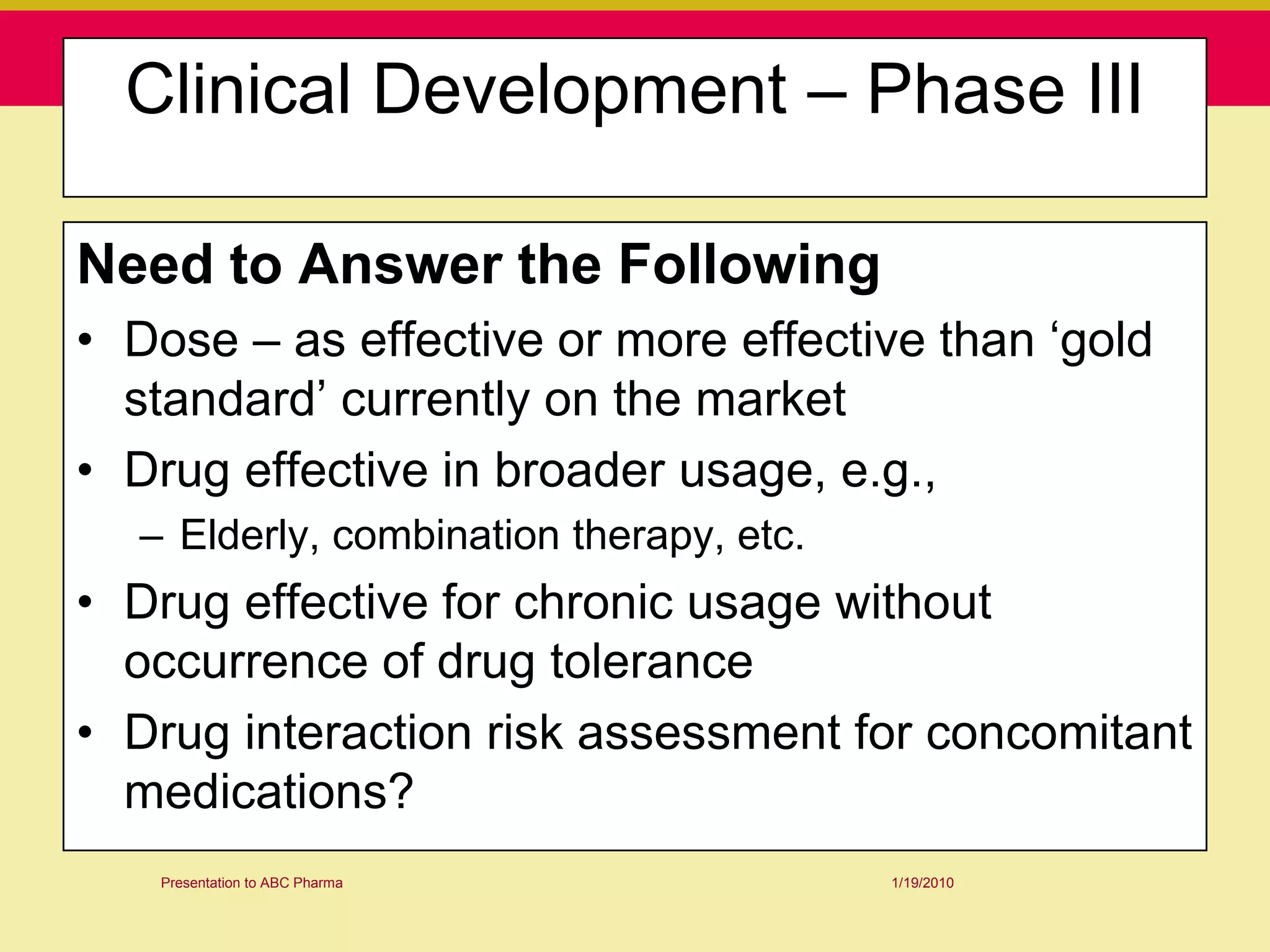 Clinical Development – Phase III

Need to Answer the Following

• Dose – as effective or more effective than ‘gold standard’ currently on the market

• Drug effective in broader usage, e.g.,

– Elderly, combination therapy, etc.

• Drug effective for chronic usage without occurrence of drug tolerance

• Drug interaction risk assessment for concomitant medications?

Presentation to ABC Pharma

1/19/2010